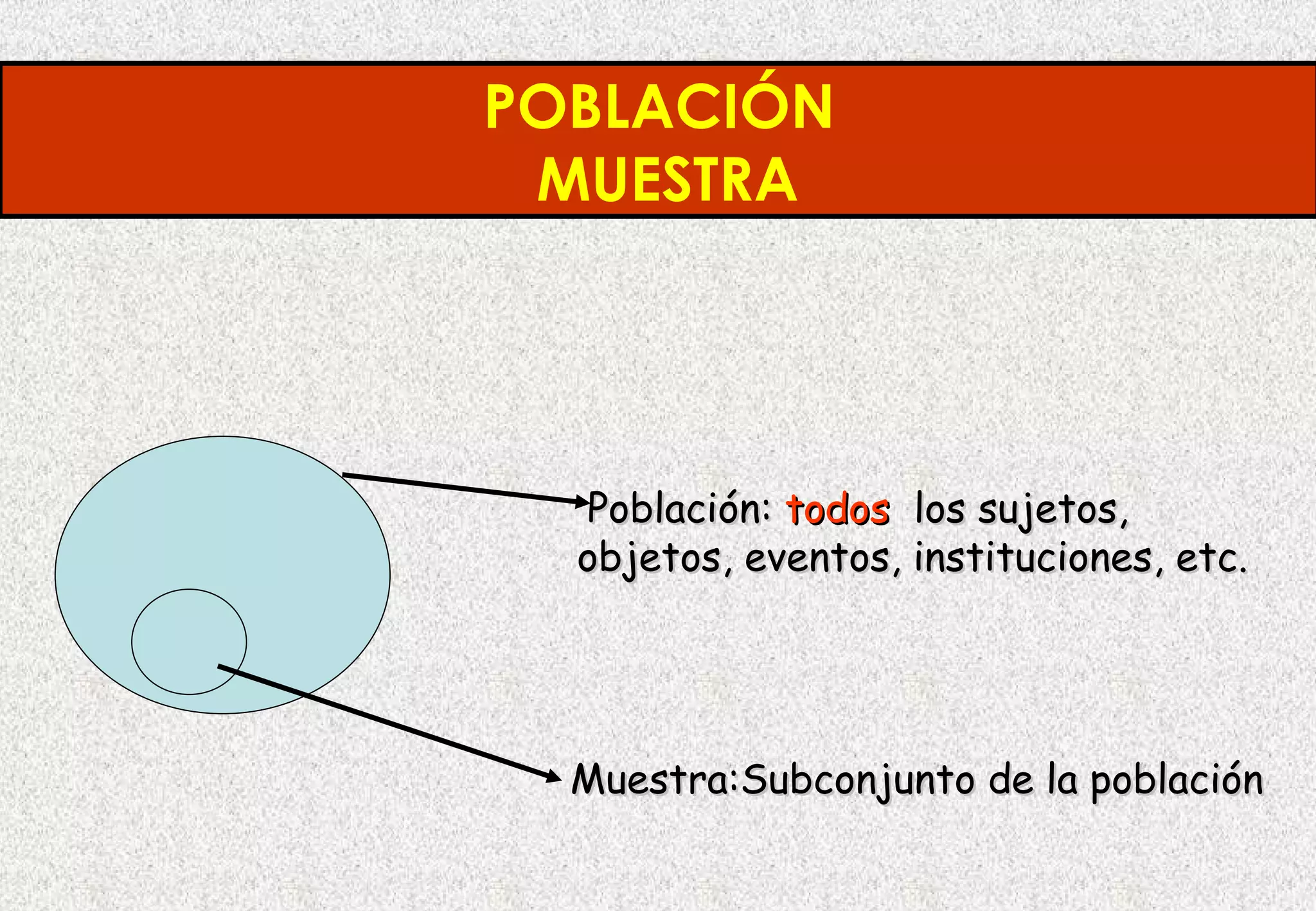 POBLACIÓN
MUESTRA

Población: todos los sujetos, objetos, eventos, instituciones, etc.

Muestra:Subconjunto de la población